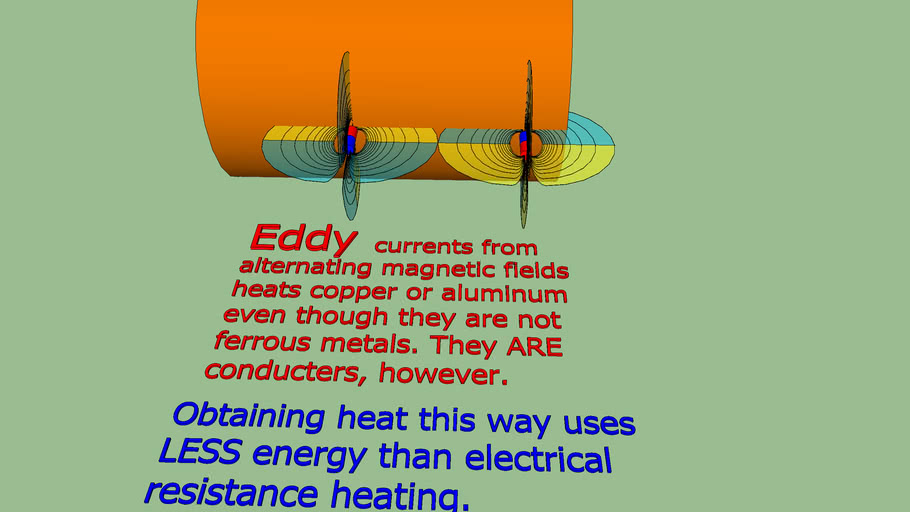 Eddy currents from alternating magnetic fields heats copper or aluminum even though they are not ferrous metals. They ARE conducters, however.

Obtaining heat this way uses LESS energy than electrical resistance heating.